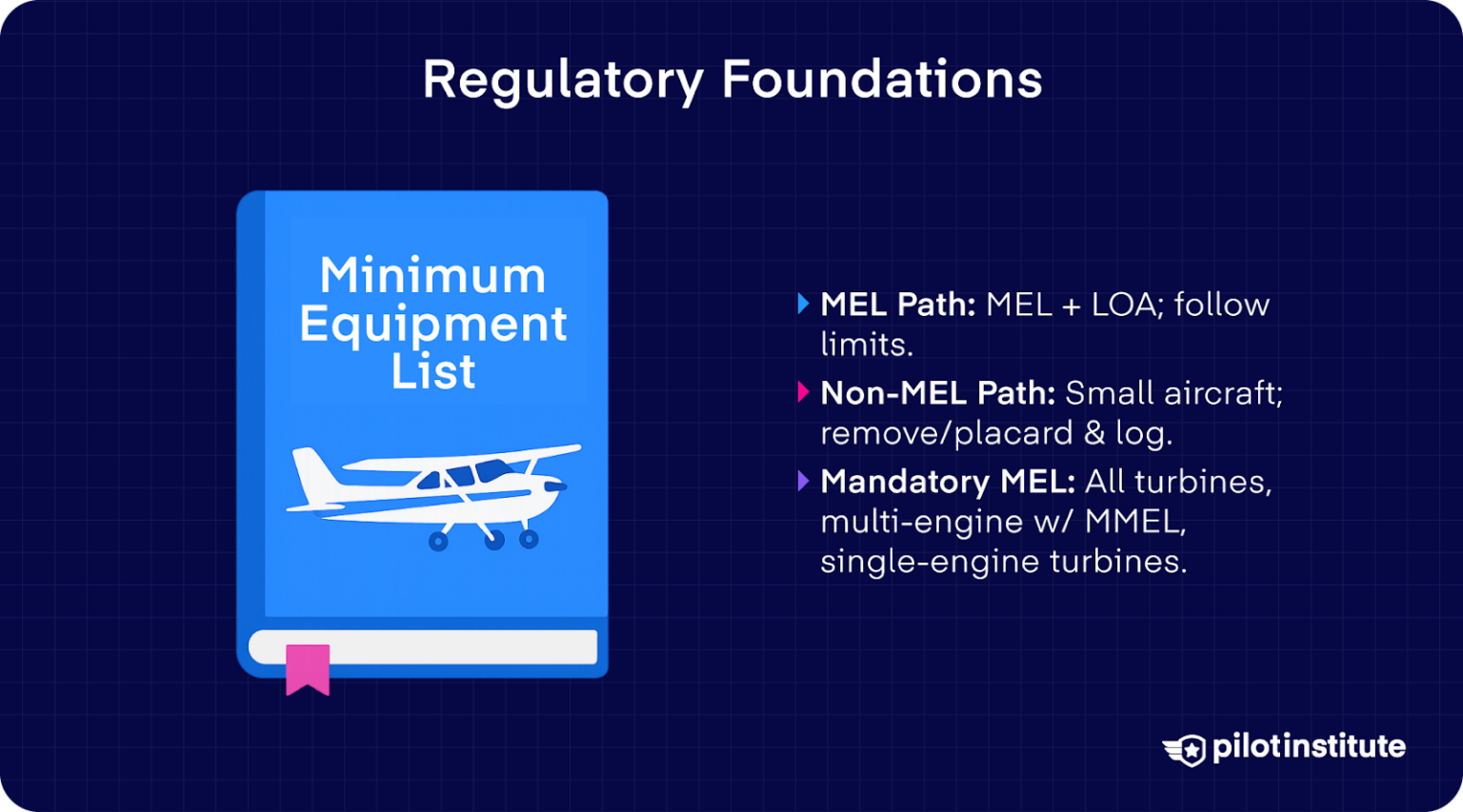 Regulatory Foundations

Minimum Equipment List

MEL Path: MEL + LOA; follow limits.

Non-MEL Path: Small aircraft; remove/placard & log.

Mandatory MEL: All turbines, multi-engine w/ MMEL, single-engine turbines.

pilotinstitute